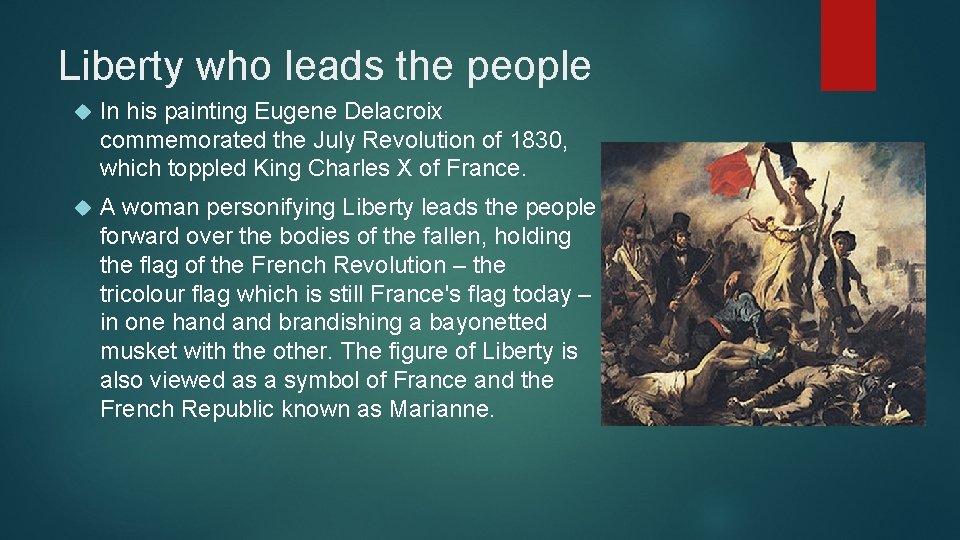 Liberty who leads the people

In his painting Eugene Delacroix commemorated the July Revolution of 1830, which toppled King Charles X of France.

A woman personifying Liberty leads the people forward over the bodies of the fallen, holding the flag of the French Revolution – the tricolour flag which is still France's flag today – in one hand and brandishing a bayonetted musket with the other. The figure of Liberty is also viewed as a symbol of France and the French Republic known as Marianne.